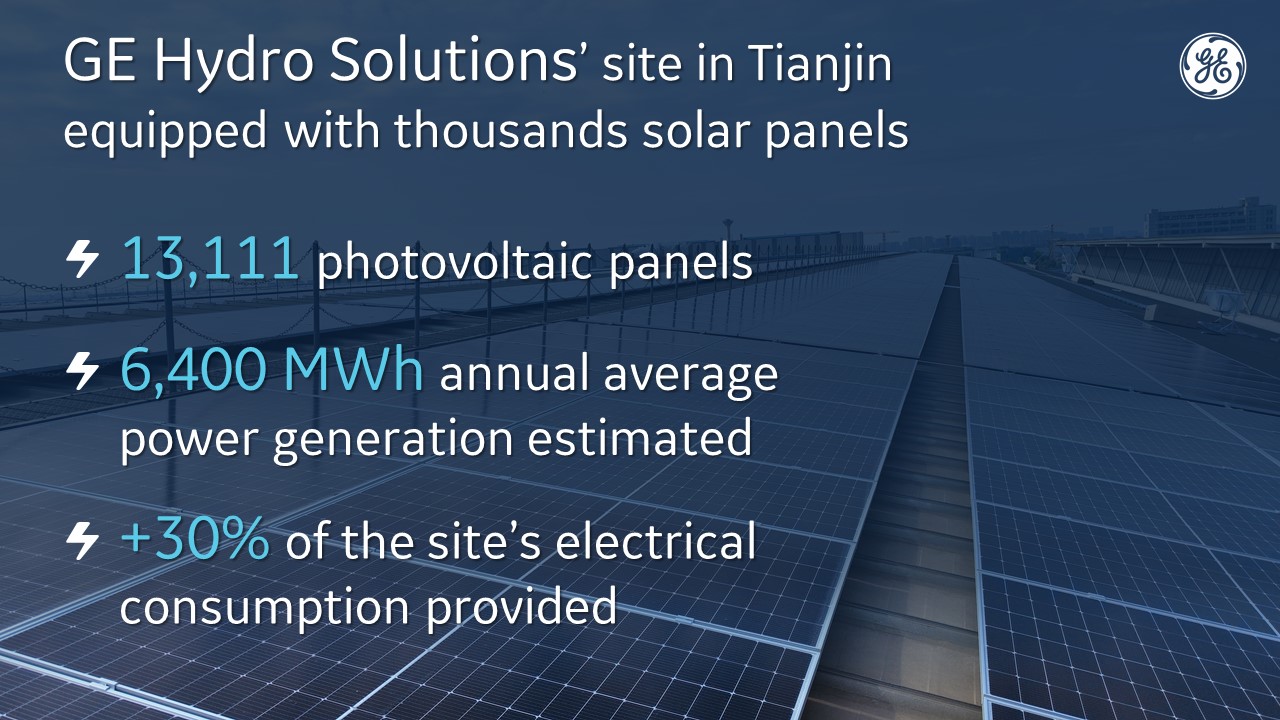 GE Hydro Solutions' site in Tianjin equipped with thousands solar panels

GE

13,111 photovoltaic panels

6,400 MWh annual average power generation estimated

+30% of the site's electrical consumption provided